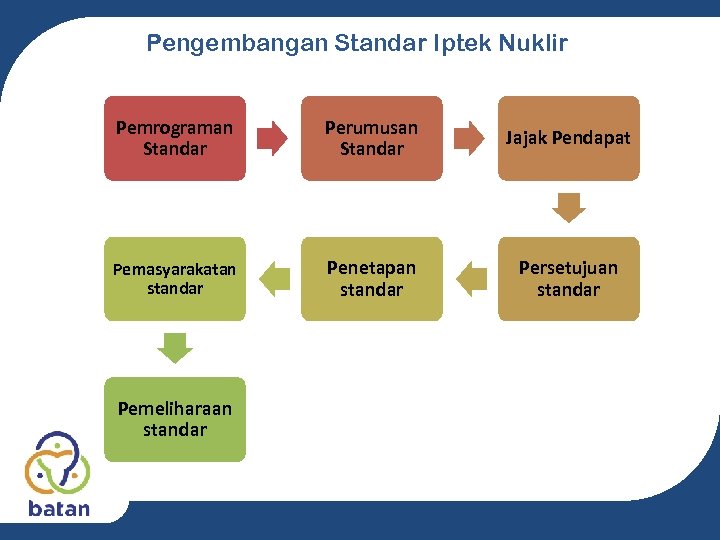 Pengembangan Standar Iptek Nuklir

Pemrograman Standar

Perumusan Standar

Jajak Pendapat

Persetujuan standar

Penetapan standar

Pemasyarakatan standar

Pemeliharaan standar

batan